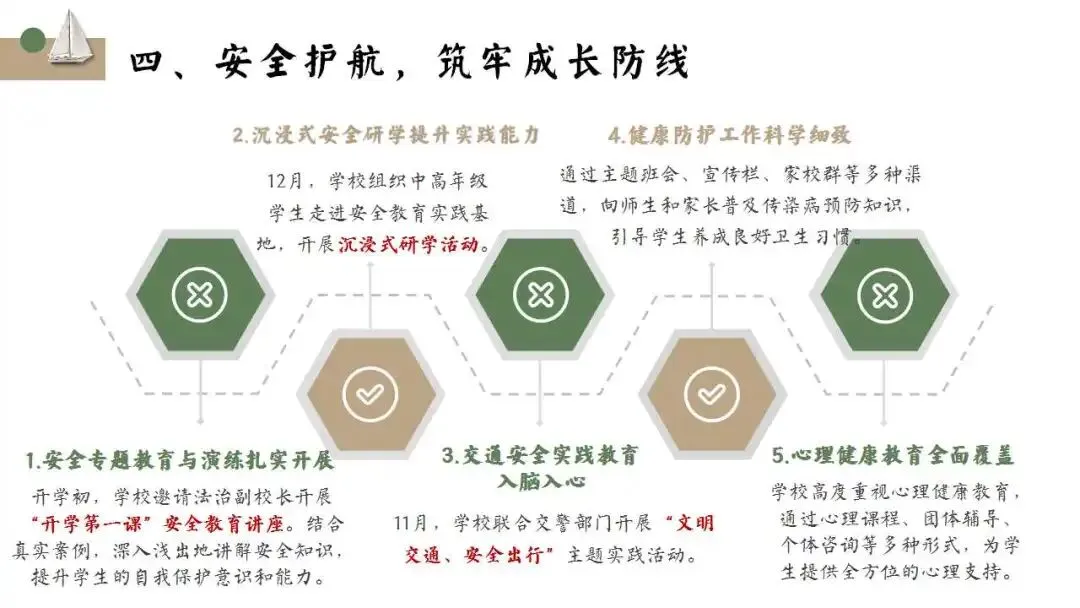 四、安全护航，筑牢成长防线

2.沉浸式安全研学提升实践能力

12月，学校组织中高年级学生走进安全教育实践基地，开展沉浸式研学活动。

4.健康防护工作科学细致

通过主题班会、宣传栏、家校群等多种渠道，向师生和家长普及传染病预防知识，引导学生养成良好卫生习惯。

1.安全专题教育与演练扎实开展

开学初，学校邀请法治副校长开展“开学第一课”安全教育讲座。结合真实案例，深入浅出地讲解安全知识，提升学生的自我保护意识和能力。

3.交通安全实践教育入脑入心

11月，学校联合交警部门开展“文明交通、安全出行”主题实践活动。

5.心理健康教育全面覆盖

学校高度重视心理健康教育，通过心理课程、团体辅导、个体咨询等多种形式，为学生提供全方位的心理支持。